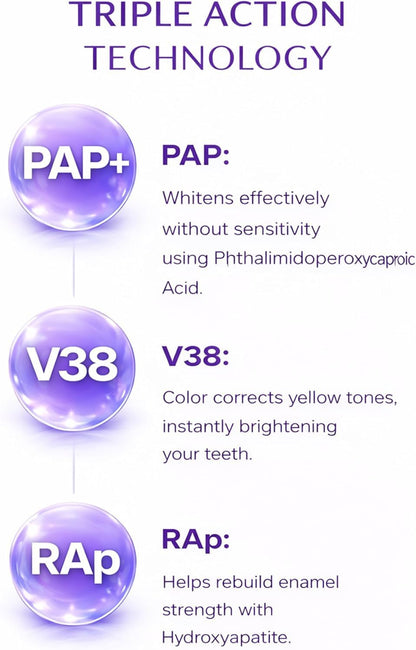 TRIPLE ACTION TECHNOLOGY

PAP+

PAP:

Whitens effectively without sensitivity using Phthalimidoperoxycaproic Acid.

V38

V38:

Color corrects yellow tones, instantly brightening your teeth.

RAp

RAp:

Helps rebuild enamel strength with Hydroxyapatite.